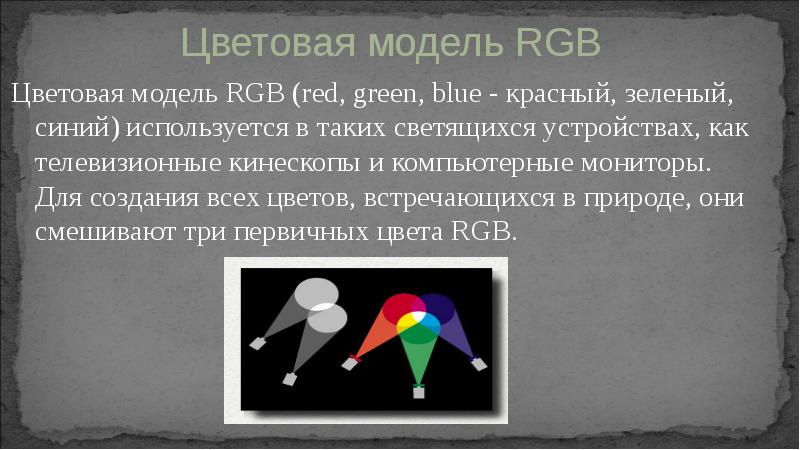 Цветовая модель RGB

Цветовая модель RGB (red, green, blue - красный, зеленый, синий) используется в таких светящихся устройствах, как телевизионные кинескопы и компьютерные мониторы. Для создания всех цветов, встречающихся в природе, они смешивают три первичных цвета RGB.